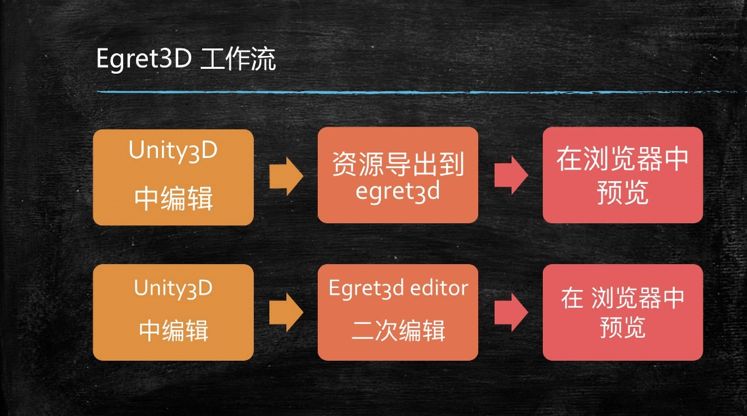 Egret3D 工作流

Unity3D 中编辑

资源导出到 egret3d

在浏览器中预览

Unity3D 中编辑

Egret3d editor 二次编辑

在 浏览器中预览